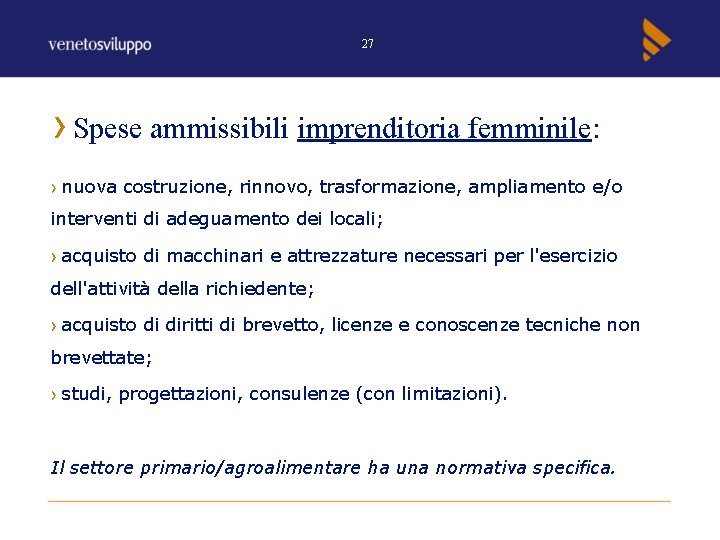 venetosviluppo

27

› Spese ammissibili imprenditoria femminile:

› nuova costruzione, rinnovo, trasformazione, ampliamento e/o interventi di adeguamento dei locali;

› acquisto di macchinari e attrezzature necessari per l'esercizio dell'attività della richiedente;

› acquisto di diritti di brevetto, licenze e conoscenze tecniche non brevettate;

› studi, progettazioni, consulenze (con limitazioni).

Il settore primario/agroalimentare ha una normativa specifica.